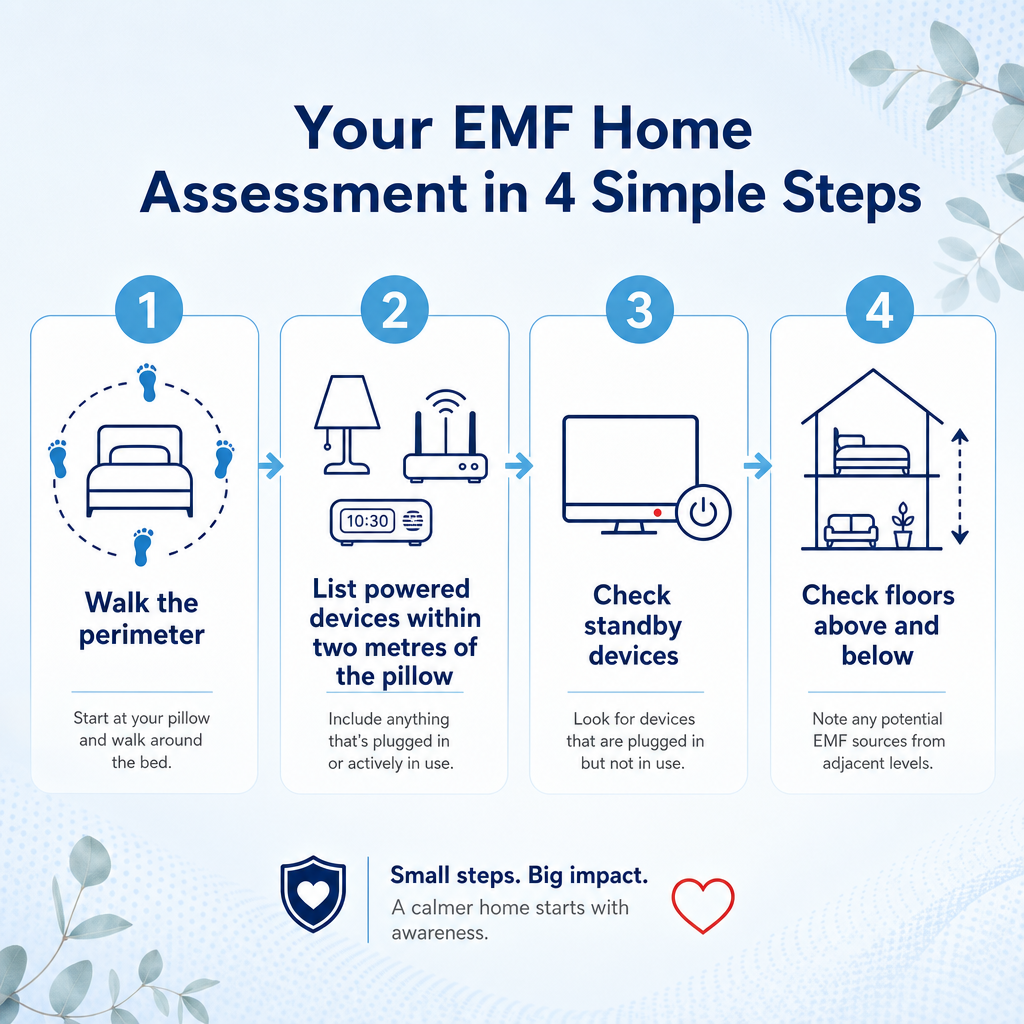 Your EMF Home Assessment in 4 Simple Steps

1

Walk the perimeter

Start at your pillow and walk around the bed.

2

10:30

List powered devices within two metres of the pillow

Include anything that's plugged in or actively in use.

3

Check standby devices

Look for devices that are plugged in but not in use.

4

Check floors above and below

Note any potential EMF sources from adjacent levels.

Small steps. Big impact.

A calmer home starts with awareness.